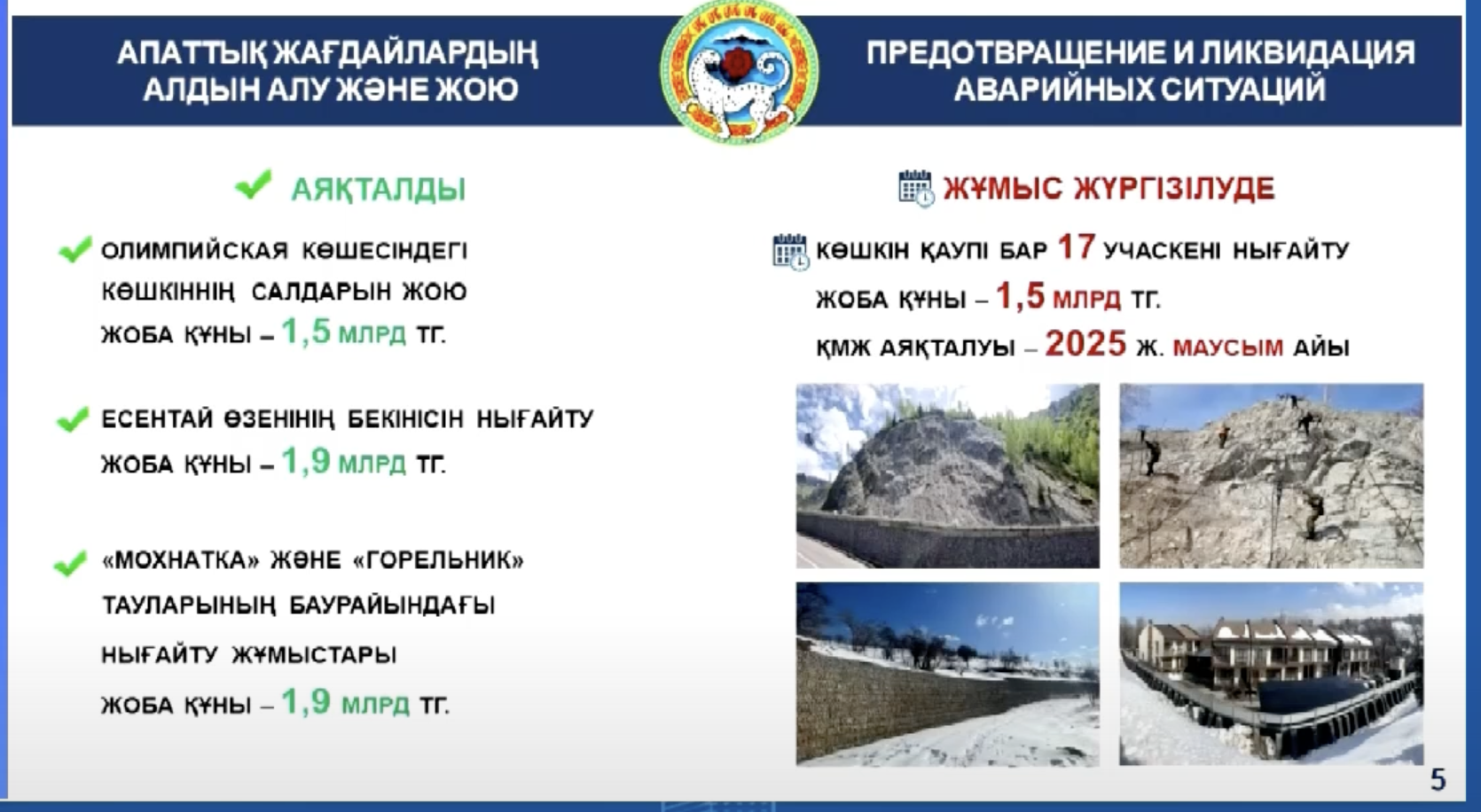 АПАТТЫҚ ЖАҒДАЙЛАРДЫҢ АЛДЫН АЛУ ЖӘНЕ ЖОЮ

ПРЕДОТВРАЩЕНИЕ И ЛИКВИДАЦИЯ АВАРИЙНЫХ СИТУАЦИЙ

АЯҚТАЛДЫ

ОЛИМПИЙСКАЯ КӨШЕСІНДЕГІ КӨШКІННІҢ САЛДАРЫН ЖОЮ
ЖОБА ҚҰНЫ – 1,5 МЛРД ТГ.

ЕСЕНТАЙ ӨЗЕНІНІҢ БЕКІНІСІН НЫҒАЙТУ
ЖОБА ҚҰНЫ – 1,9 МЛРД ТГ.

«МОХНАТКА» ЖӘНЕ «ГОРЕЛЬНИК» ТАУЛАРЫНЫҢ БАУРАЙЫНДАҒЫ НЫҒАЙТУ ЖҰМЫСТАРЫ
ЖОБА ҚҰНЫ – 1,9 МЛРД ТГ.

ЖҰМЫС ЖҮРГІЗІЛУДЕ

КӨШКІН ҚАУПІ БАР 17 УЧАСКЕНІ НЫҒАЙТУ
ЖОБА ҚҰНЫ – 1,5 МЛРД ТГ.
ҚМЖ АЯҚТАЛУЫ – 2025 Ж. МАУСЫМ АЙЫ

5